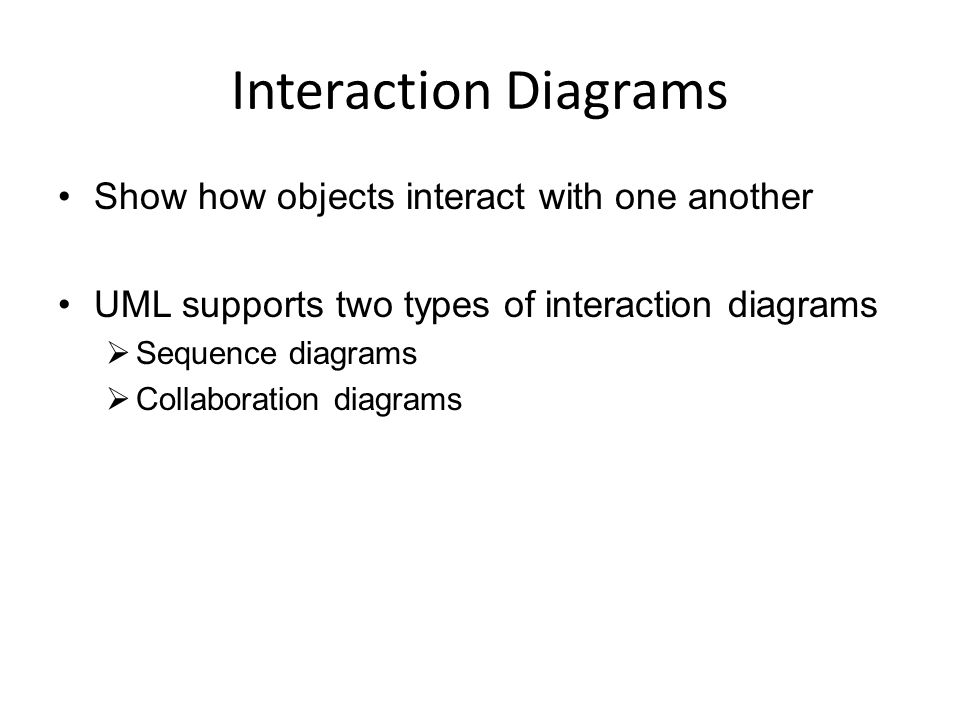 Interaction Diagrams

• Show how objects interact with one another

• UML supports two types of interaction diagrams
  ➢ Sequence diagrams
  ➢ Collaboration diagrams